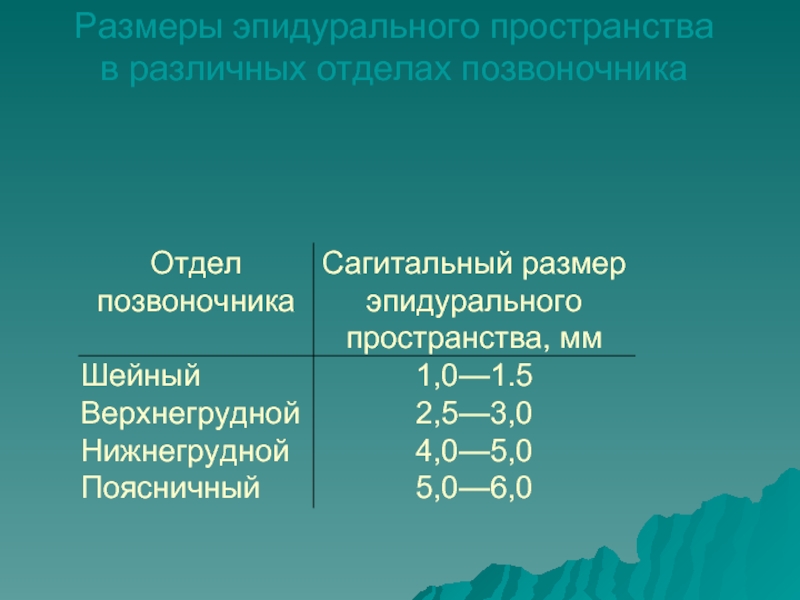 Размеры эпидурального пространства в различных отделах позвоночника

| Отдел позвоночника | Сагитальный размер эпидурального пространства, мм |
|---|---|
| Шейный | 1,0—1.5 |
| Верхнегрудной | 2,5—3,0 |
| Нижнегрудной | 4,0—5,0 |
| Поясничный | 5,0—6,0 |